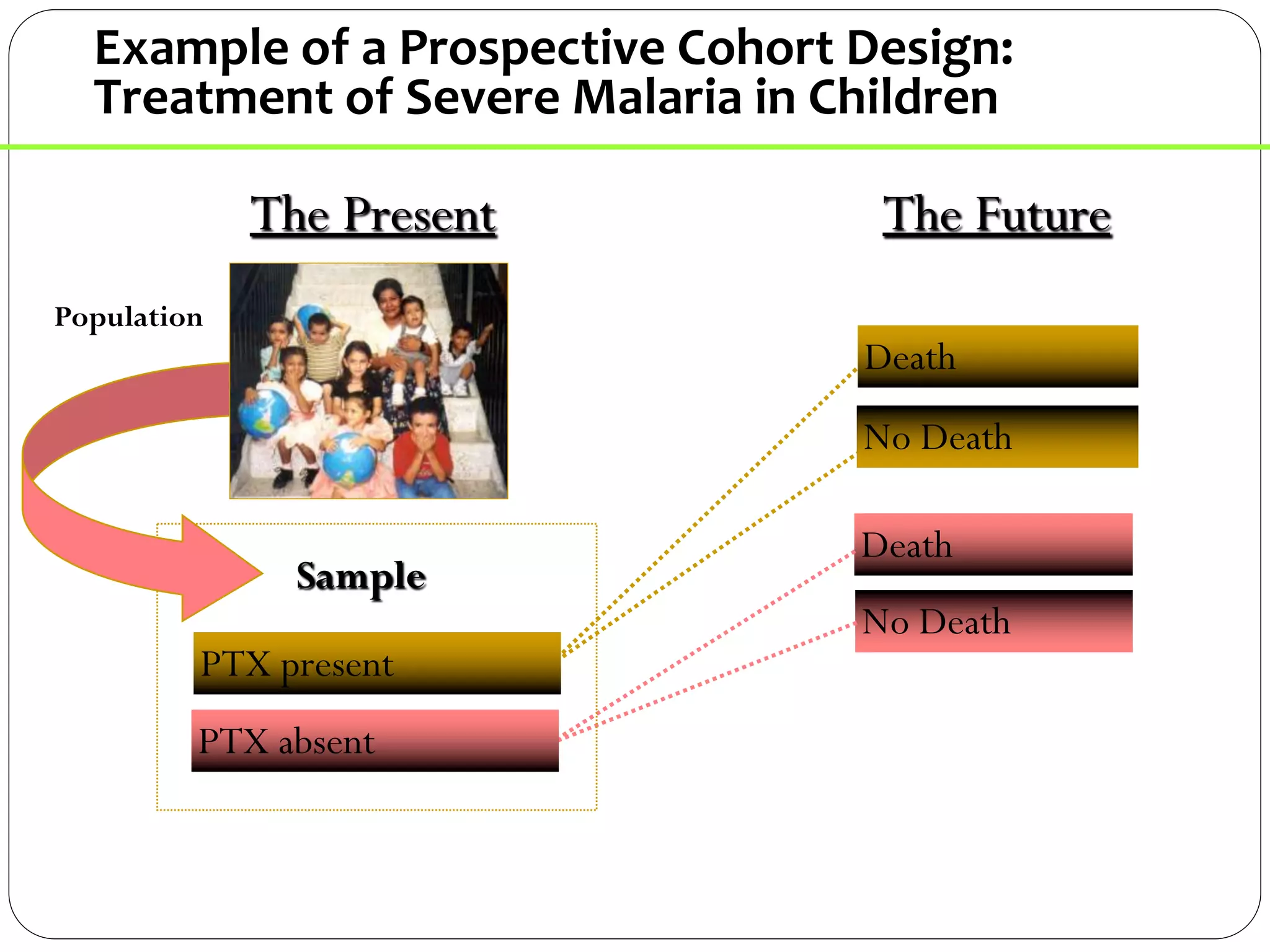 Example of a Prospective Cohort Design: Treatment of Severe Malaria in Children

The Present

The Future

Population

Sample

PTX present

PTX absent

Death

No Death

Death

No Death